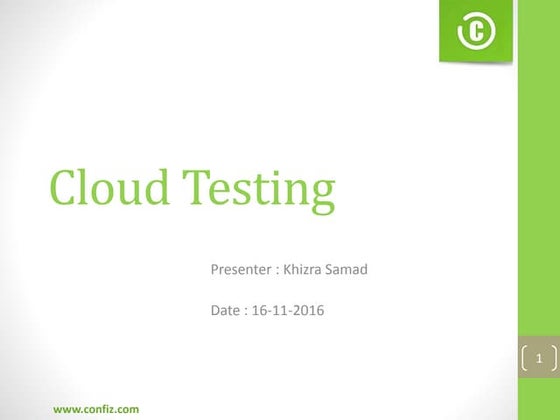 C

Cloud Testing

Presenter : Khizra Samad

Date : 16-11-2016

1

www.confiz.com